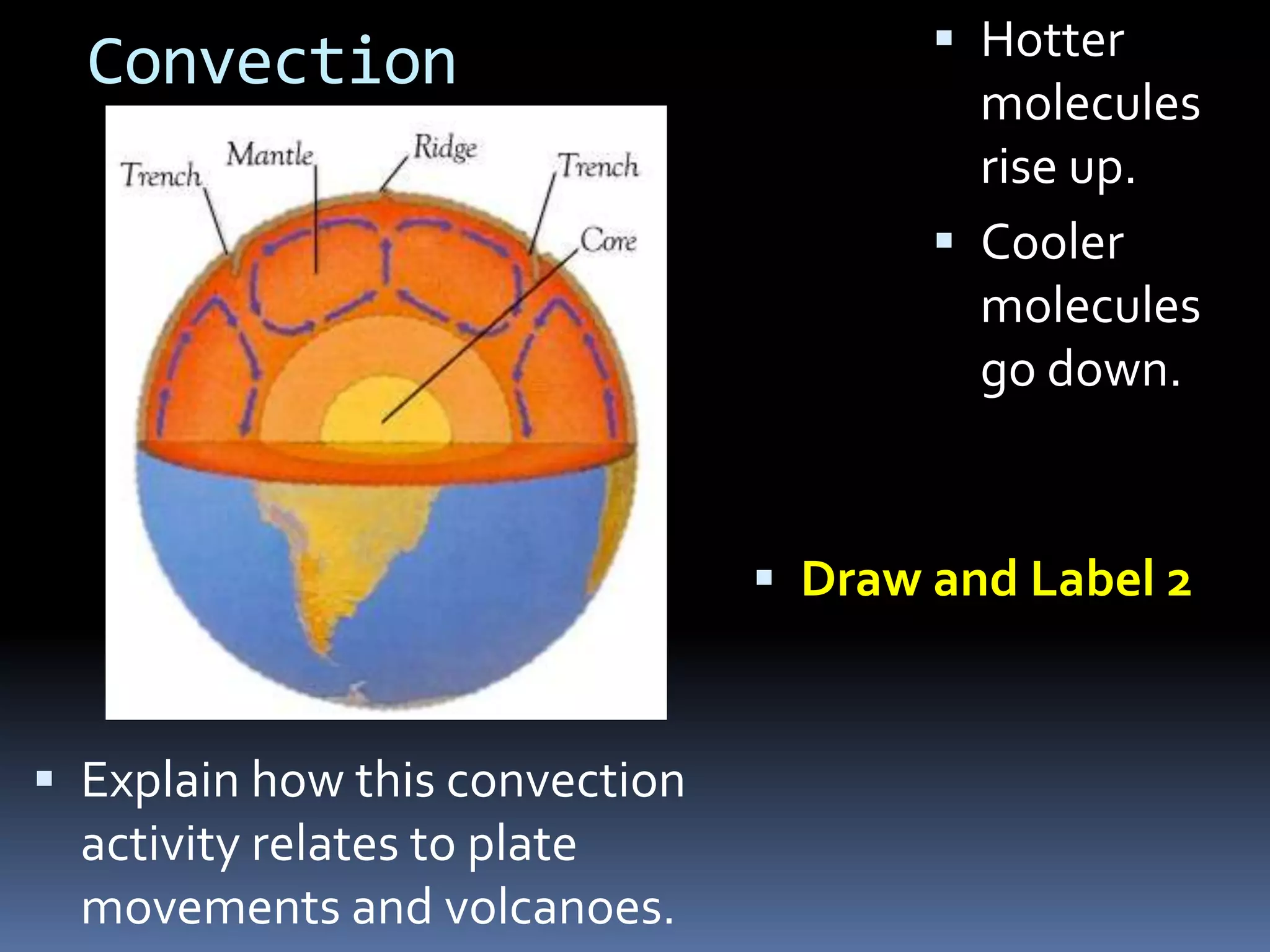 Convection

Trench
Mantle
Ridge
Trench
Core

▪ Hotter molecules rise up.
▪ Cooler molecules go down.

▪ Draw and Label 2

▪ Explain how this convection activity relates to plate movements and volcanoes.